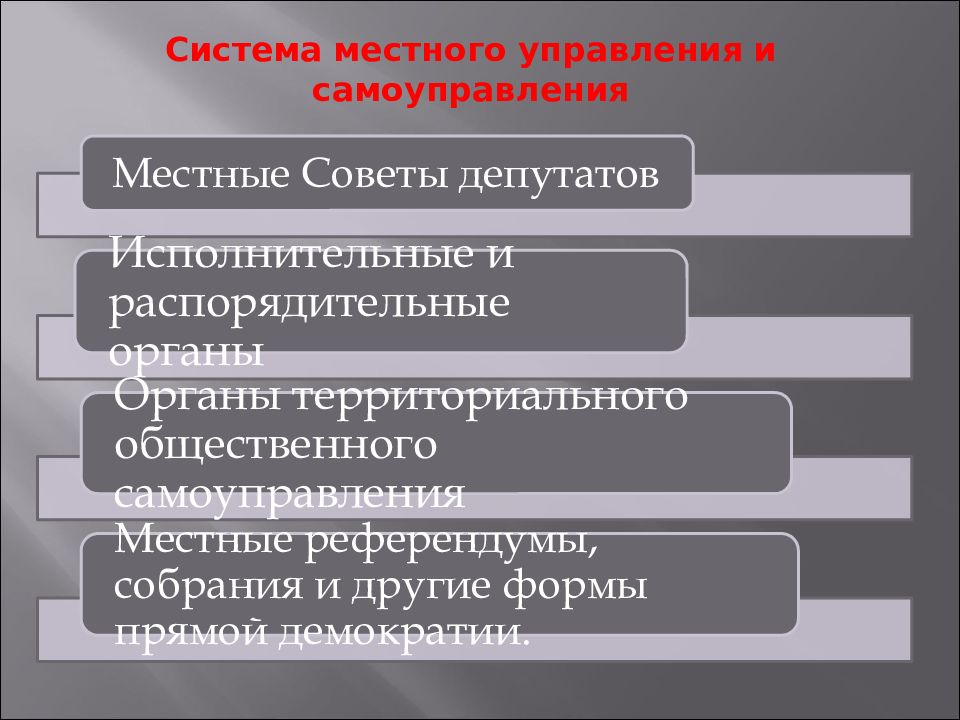 Система местного управления и самоуправления

Местные Советы депутатов

Исполнительные и распорядительные органы

Органы территориального общественного самоуправления

Местные референдумы, собрания и другие формы прямой демократии.